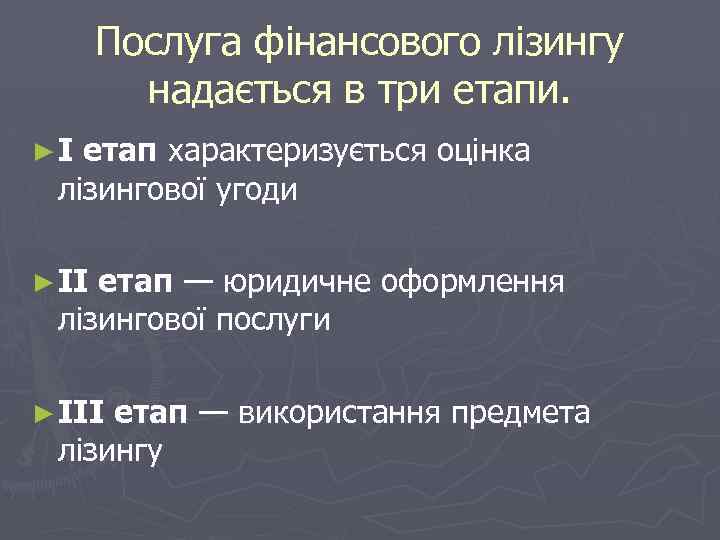 Послуга фінансового лізингу надається в три етапи.

►I етап характеризується оцінка лізингової угоди

►II етап — юридичне оформлення лізингової послуги

►III етап — використання предмета лізингу